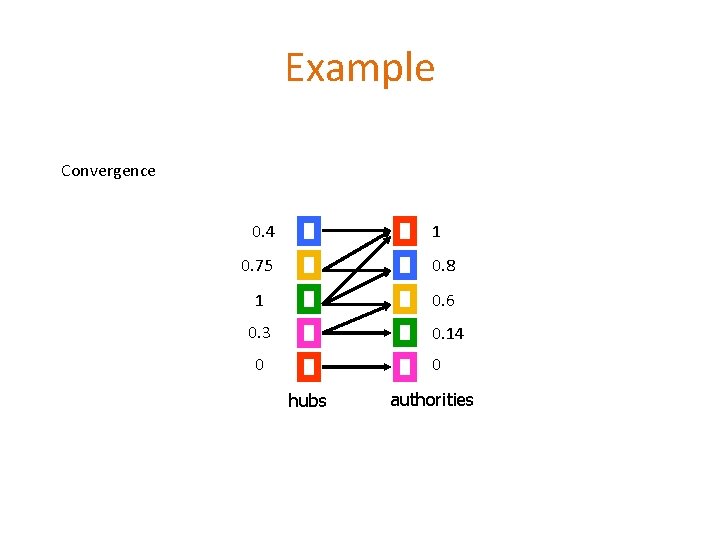 Example

Convergence

0.4
0.75
1
0.3
0

1
0.8
0.6
0.14
0

hubs
authorities